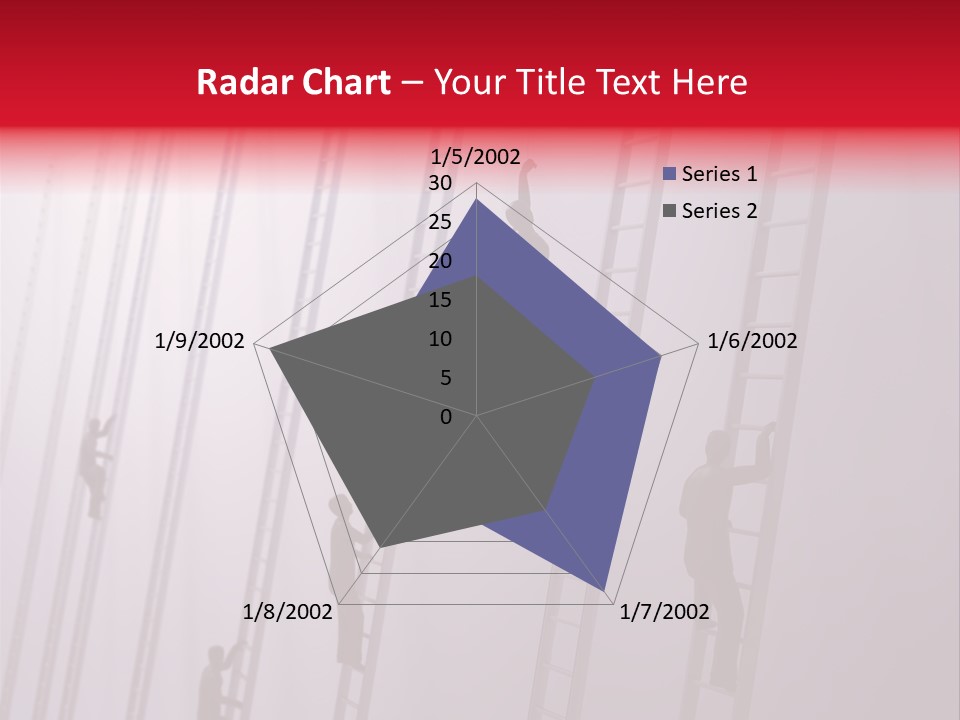 Radar Chart – Your Title Text Here

1/5/2002
30
25
20
15
10
5
0
1/6/2002
1/7/2002
1/8/2002
1/9/2002

Series 1
Series 2